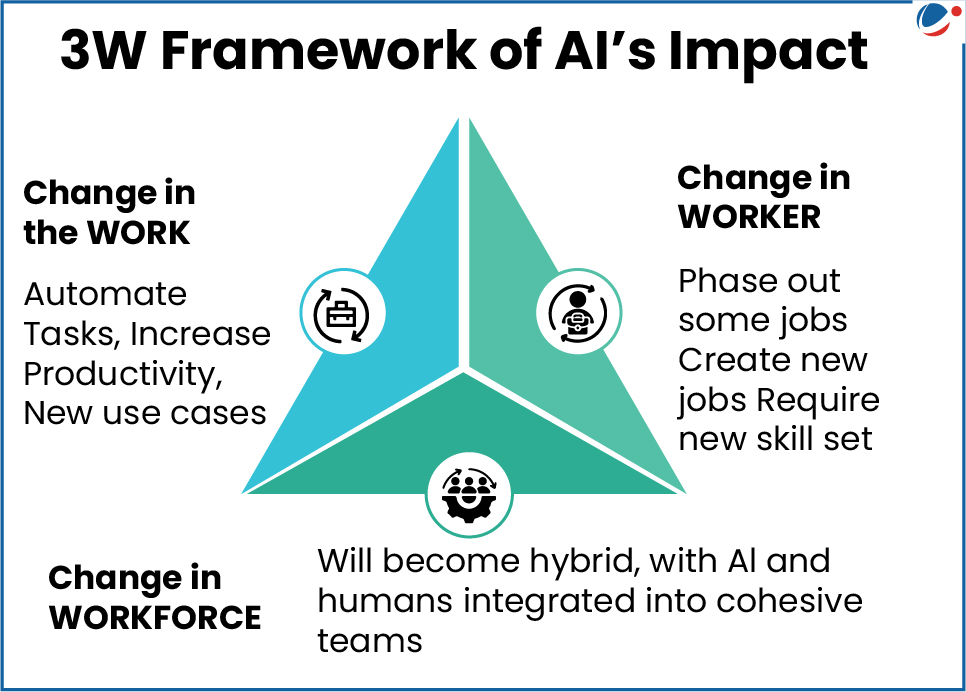 3W Framework of AI's Impact

Change in the WORK

Automate Tasks, Increase Productivity, New use cases

Change in WORKER

Phase out some jobs Create new jobs Require new skill set

Change in WORKFORCE

Will become hybrid, with AI and humans integrated into cohesive teams